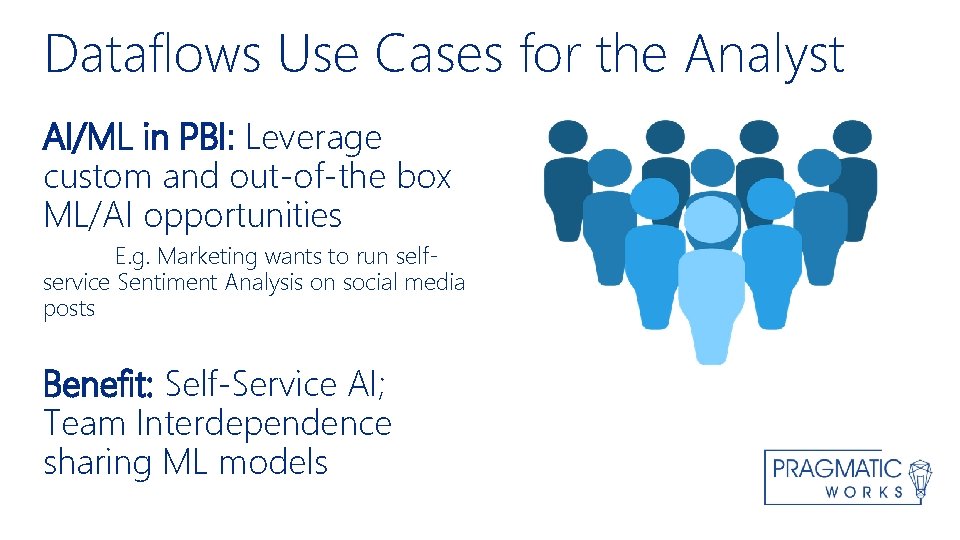 Dataflows Use Cases for the Analyst

AI/ML in PBI: Leverage custom and out-of-the box ML/AI opportunities

E.g. Marketing wants to run self-service Sentiment Analysis on social media posts

Benefit: Self-Service AI; Team Interdependence sharing ML models

PRAGMATIC WORKS